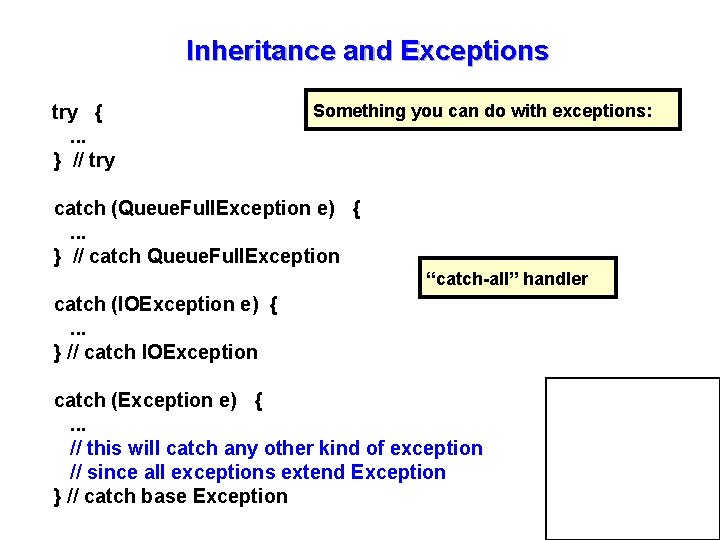 Inheritance and Exceptions

Something you can do with exceptions:

try {
...
} // try

catch (QueueFullException e) {
...
} // catch QueueFullException

"catch-all" handler

catch (IOException e) {
...
} // catch IOException

catch (Exception e) {
...
// this will catch any other kind of exception
// since all exceptions extend Exception
} // catch base Exception